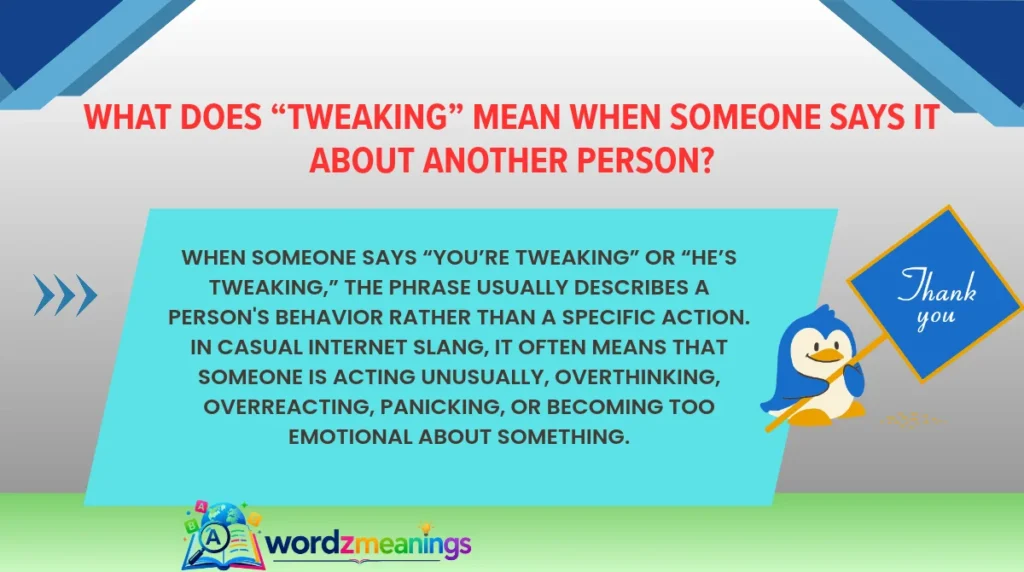 WHAT DOES "TWEAKING" MEAN WHEN SOMEONE SAYS IT ABOUT ANOTHER PERSON?

WHEN SOMEONE SAYS "YOU'RE TWEAKING" OR "HE'S TWEAKING," THE PHRASE USUALLY DESCRIBES A PERSON'S BEHAVIOR RATHER THAN A SPECIFIC ACTION. IN CASUAL INTERNET SLANG, IT OFTEN MEANS THAT SOMEONE IS ACTING UNUSUALLY, OVERTHINKING, OVERREACTING, PANICKING, OR BECOMING TOO EMOTIONAL ABOUT SOMETHING.

Thank you

wordzmeanings